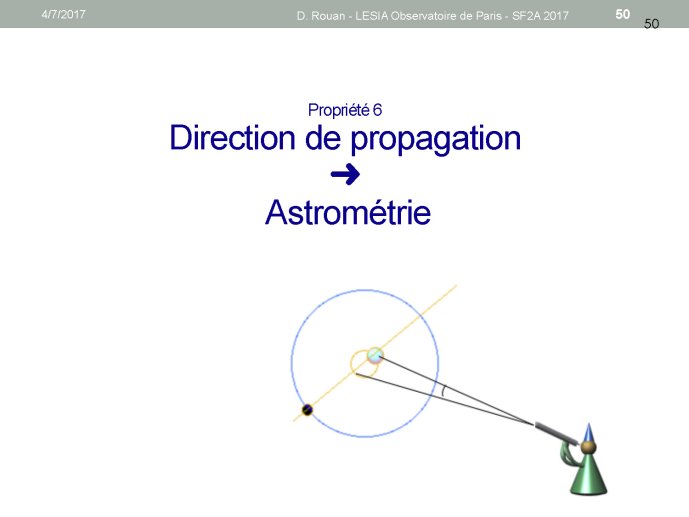 4/7/2017

D. Rouan - LESIA Observatoire de Paris - SF2A 2017

50

50

Propriété 6

Direction de propagation

➜

Astrométrie